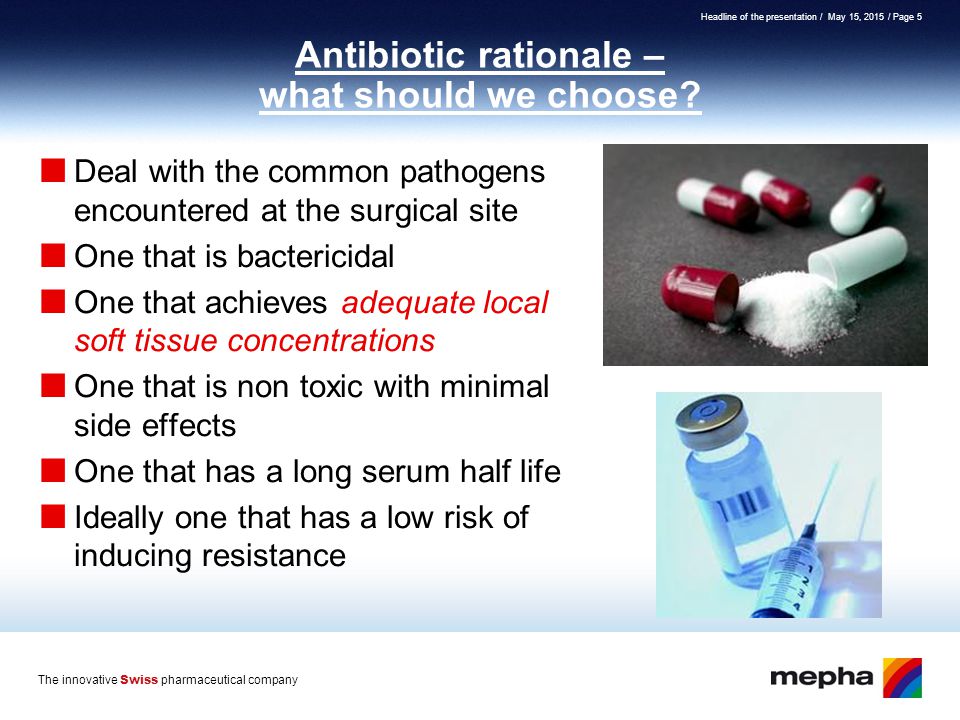 Headline of the presentation / May 15, 2015 / Page 5

Antibiotic rationale – what should we choose?

Deal with the common pathogens encountered at the surgical site

One that is bactericidal

One that achieves adequate local soft tissue concentrations

One that is non toxic with minimal side effects

One that has a long serum half life

Ideally one that has a low risk of inducing resistance

The innovative Swiss pharmaceutical company

mepha